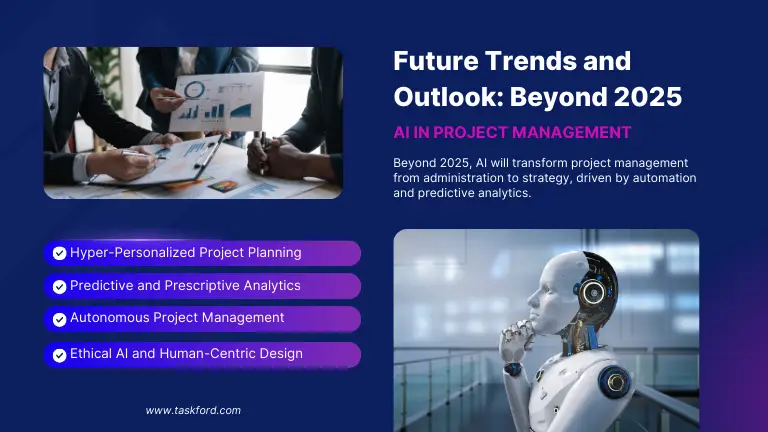 Future Trends and Outlook: Beyond 2025

AI IN PROJECT MANAGEMENT

Beyond 2025, AI will transform project management from administration to strategy, driven by automation and predictive analytics.

Hyper-Personalized Project Planning

Predictive and Prescriptive Analytics

Autonomous Project Management

Ethical AI and Human-Centric Design

www.taskford.com